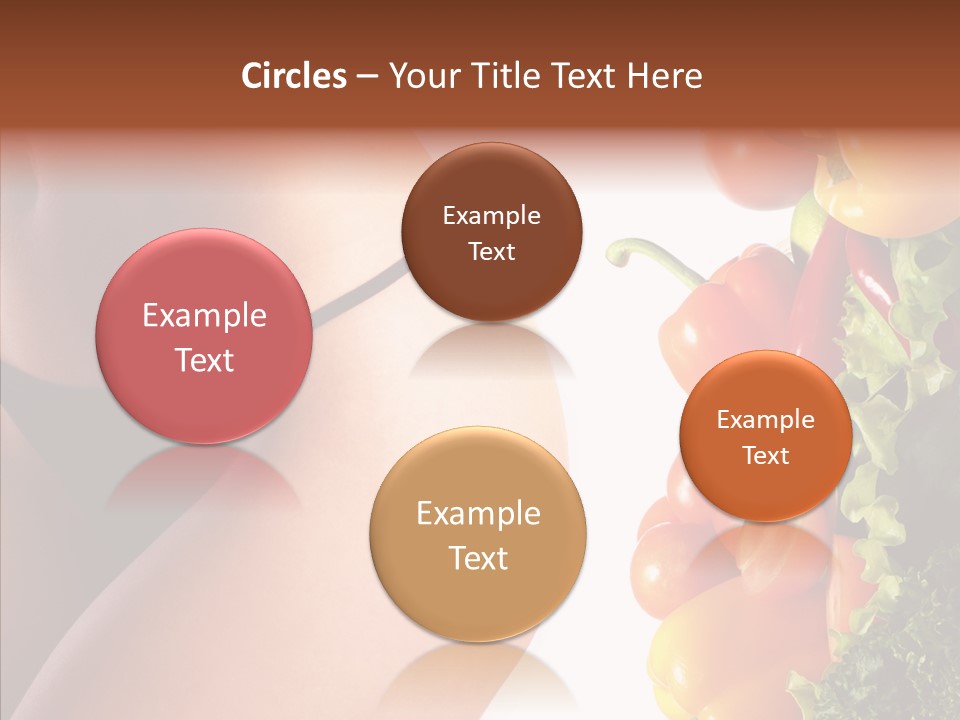 Circles – Your Title Text Here

Example Text

Example Text

Example Text

Example Text